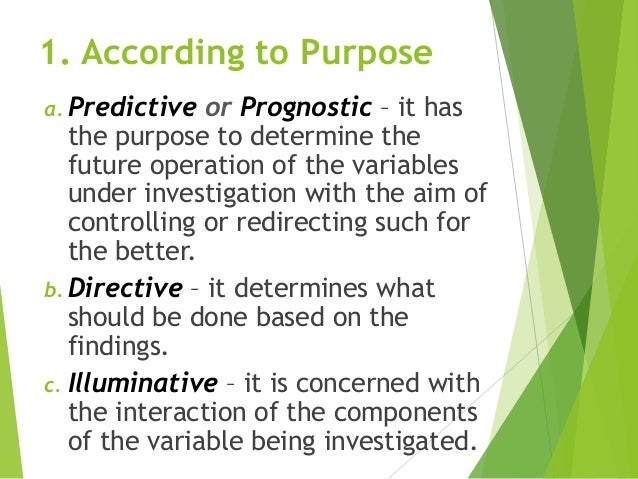 1. According to Purpose

a. Predictive or Prognostic – it has the purpose to determine the future operation of the variables under investigation with the aim of controlling or redirecting such for the better.

b. Directive – it determines what should be done based on the findings.

c. Illuminative – it is concerned with the interaction of the components of the variable being investigated.